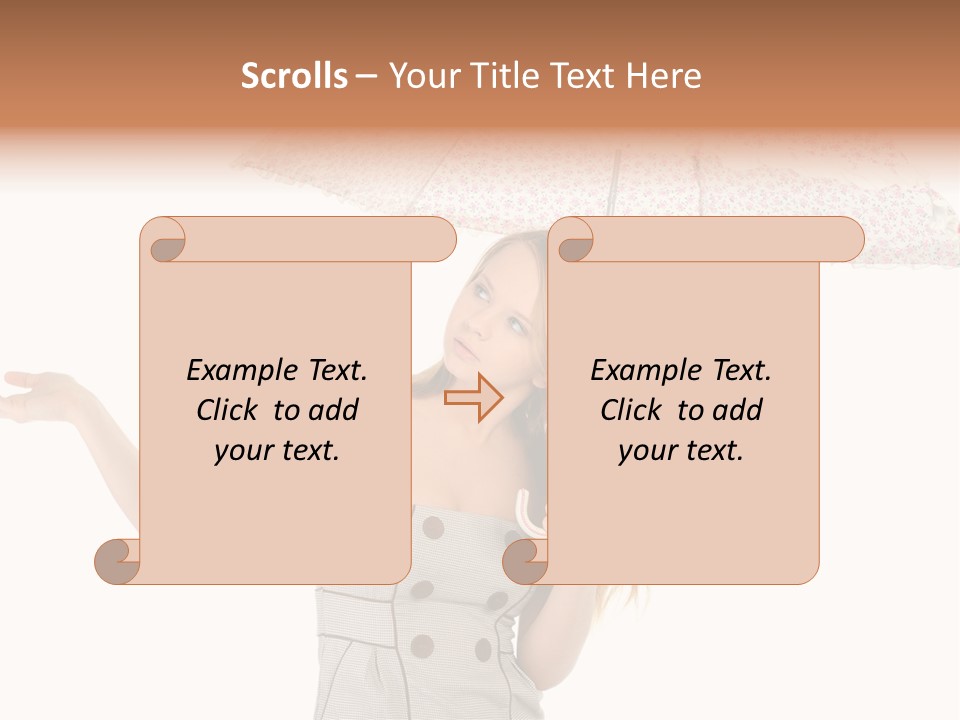 Scrolls – Your Title Text Here

Example Text. Click to add your text.

Example Text. Click to add your text.